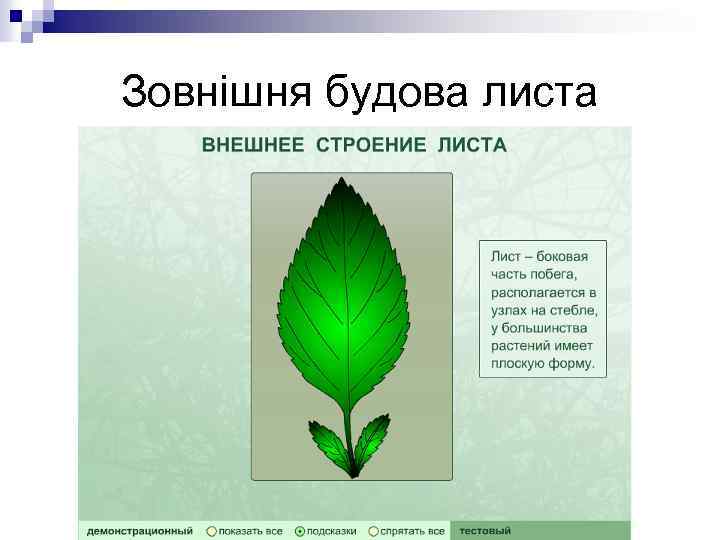 Зовнішня будова листа

ВНЕШНЕЕ СТРОЕНИЕ ЛИСТА

Лист – боковая часть побега, располагается в узлах на стебле, у большинства растений имеет плоскую форму.

демонстрационный показать все подсказки спрятать все тестовый